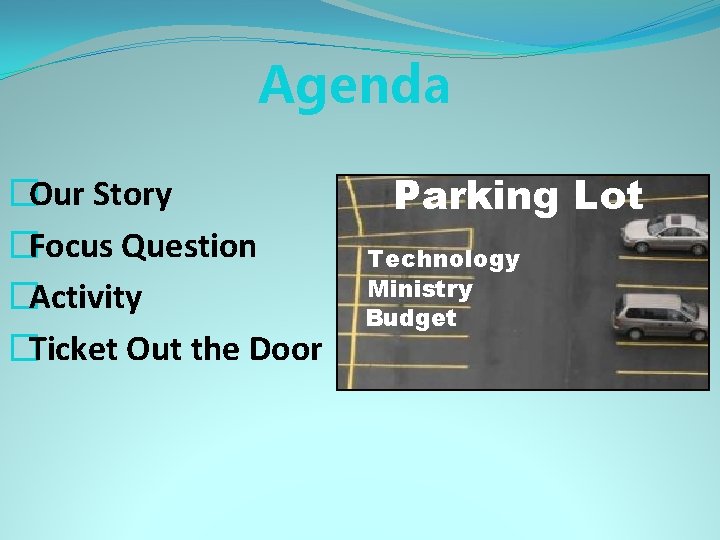 Agenda

Our Story
Focus Question
Activity
Ticket Out the Door

Parking Lot

Technology
Ministry
Budget